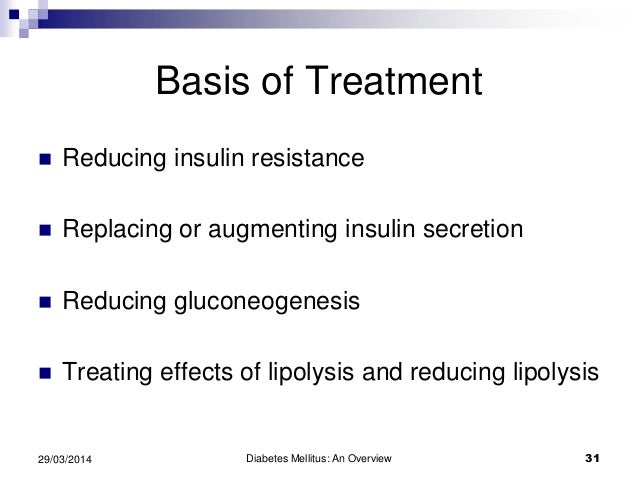 Basis of Treatment

- Reducing insulin resistance

- Replacing or augmenting insulin secretion

- Reducing gluconeogenesis

- Treating effects of lipolysis and reducing lipolysis

29/03/2014

Diabetes Mellitus: An Overview

31